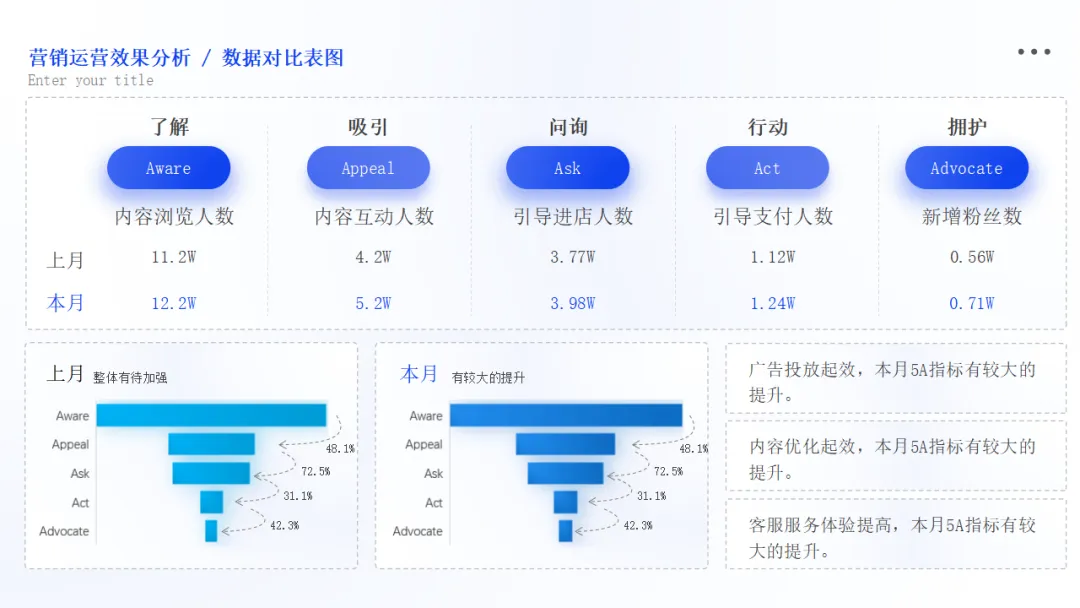 营销运营效果分析 / 数据对比表图
Enter your title

| | 了解 | 吸引 | 问询 | 行动 | 拥护 |
|---|---|---|---|---|---|
| | Aware | Appeal | Ask | Act | Advocate |
| | 内容浏览人数 | 内容互动人数 | 引导进店人数 | 引导支付人数 | 新增粉丝数 |
| 上月 | 11.2W | 4.2W | 3.77W | 1.12W | 0.56W |
| 本月 | 12.2W | 5.2W | 3.98W | 1.24W | 0.71W |

上月 整体有待加强
Aware
Appeal
Ask
Act
Advocate
48.1%
72.5%
31.1%
42.3%

本月 有较大的提升
Aware
Appeal
Ask
Act
Advocate
48.1%
72.5%
31.1%
42.3%

广告投放起效，本月5A指标有较大的提升。

内容优化起效，本月5A指标有较大的提升。

客服服务体验提高，本月5A指标有较大的提升。